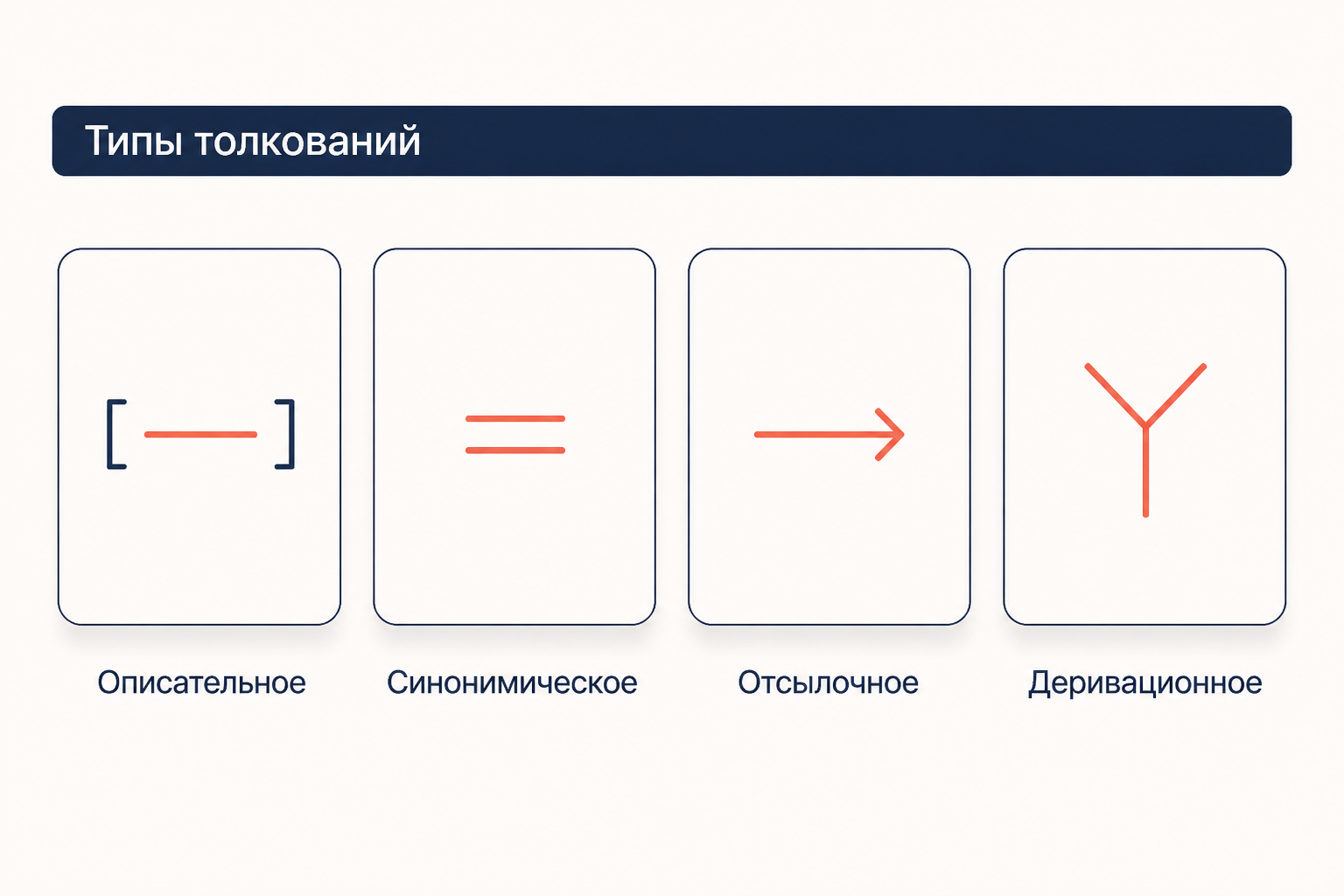 Типы толкований

Описательное

Синонимическое

Отсылочное

Деривационное